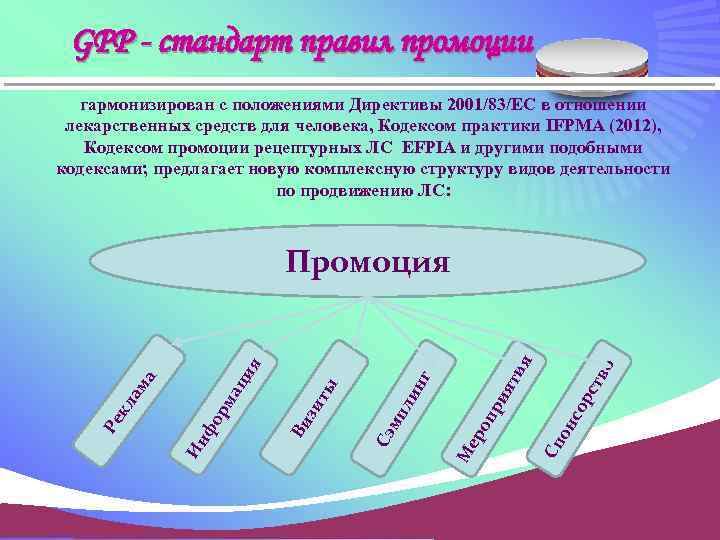 GPP - стандарт правил промоции

гармонизирован с положениями Директивы 2001/83/ЕС в отношении лекарственных средств для человека, Кодексом практики IFPMA (2012), Кодексом промоции рецептурных ЛС EFPIA и другими подобными кодексами; предлагает новую комплексную структуру видов деятельности по продвижению ЛС:

Промоция

Реклама

Информация

Визиты

Сэмплинг

Мероприятия

Спонсорство